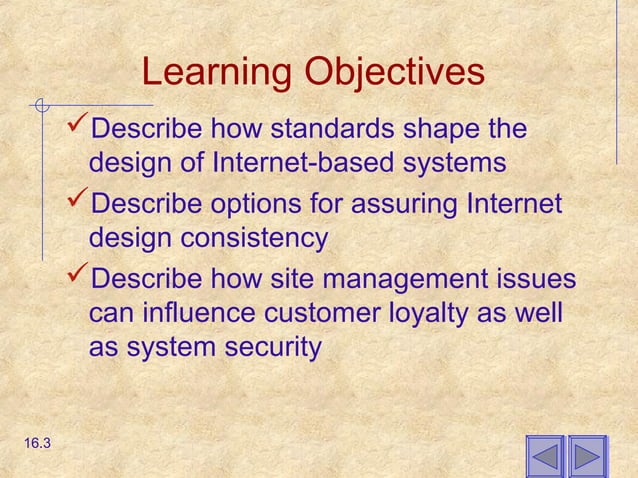 Learning Objectives

✓Describe how standards shape the design of Internet-based systems

✓Describe options for assuring Internet design consistency

✓Describe how site management issues can influence customer loyalty as well as system security

16.3